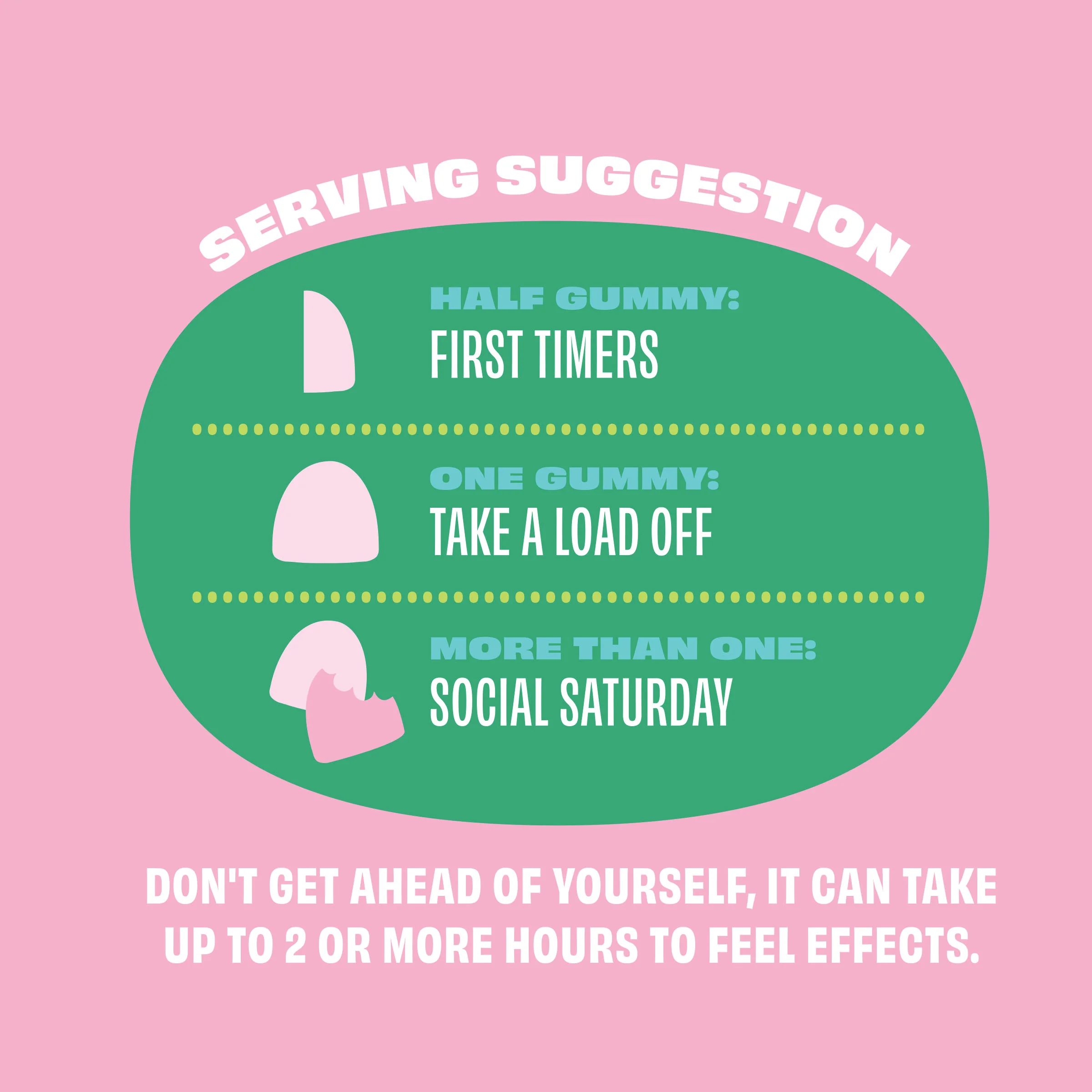 SERVING SUGGESTION

HALF GUMMY:
FIRST TIMERS

ONE GUMMY:
TAKE A LOAD OFF

MORE THAN ONE:
SOCIAL SATURDAY

DON'T GET AHEAD OF YOURSELF, IT CAN TAKE UP TO 2 OR MORE HOURS TO FEEL EFFECTS.